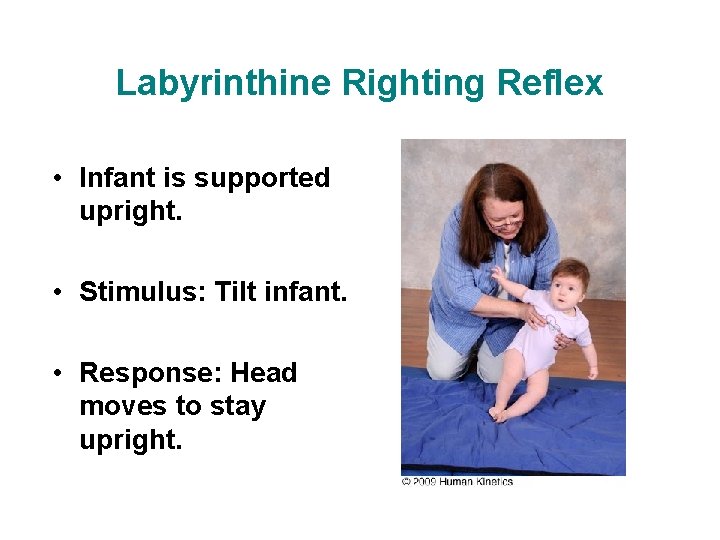 Labyrinthine Righting Reflex

• Infant is supported upright.

• Stimulus: Tilt infant.

• Response: Head moves to stay upright.

© 2009 Human Kinetics